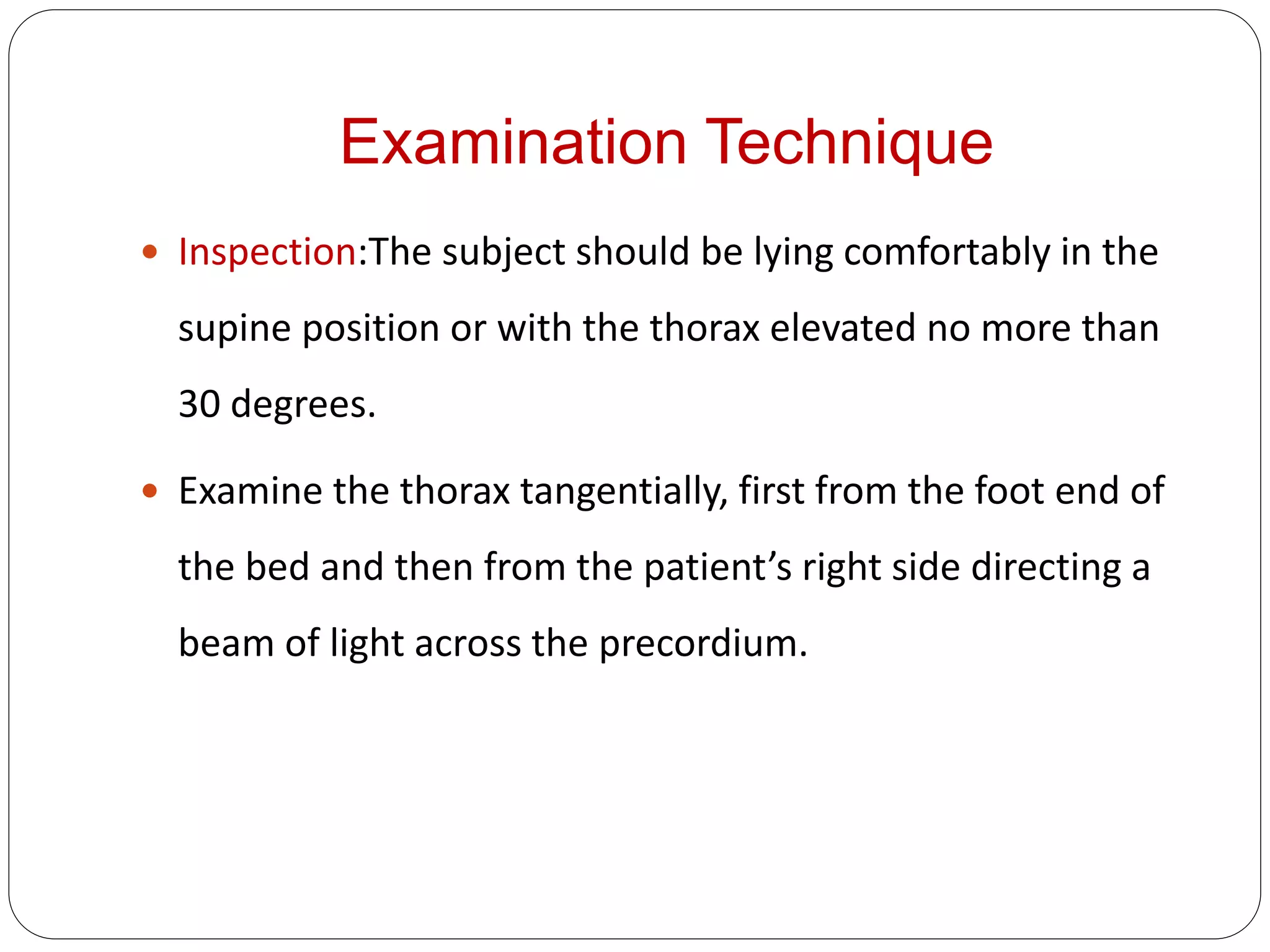 Examination Technique

• Inspection:The subject should be lying comfortably in the supine position or with the thorax elevated no more than 30 degrees.

• Examine the thorax tangentially, first from the foot end of the bed and then from the patient’s right side directing a beam of light across the precordium.